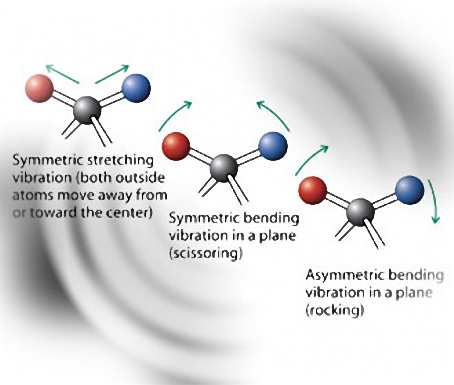 Symmetric stretching vibration (both outside atoms move away from or toward the center)

Symmetric bending vibration in a plane (scissoring)

Asymmetric bending vibration in a plane (rocking)